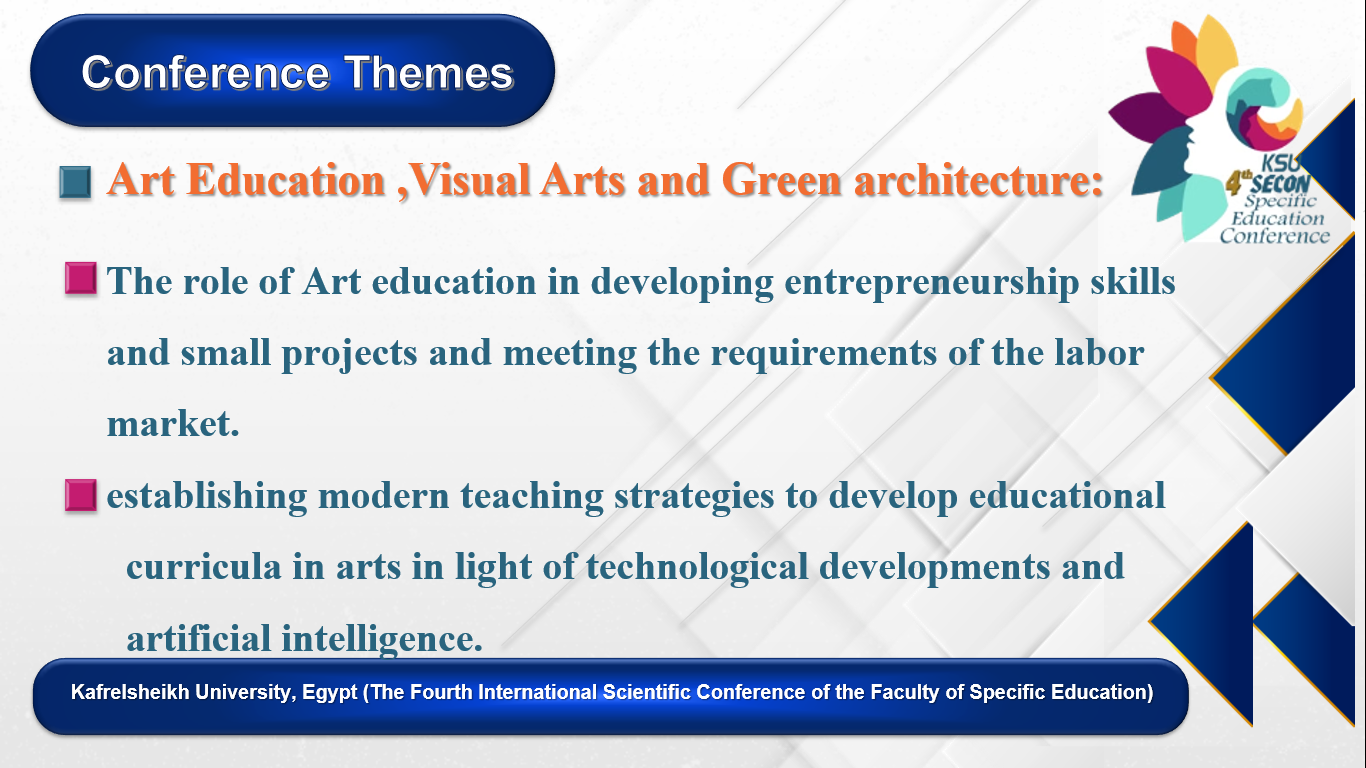 Conference Themes

KSU 4th SECON Specific Education Conference

Art Education ,Visual Arts and Green architecture:

The role of Art education in developing entrepreneurship skills and small projects and meeting the requirements of the labor market.

establishing modern teaching strategies to develop educational curricula in arts in light of technological developments and artificial intelligence.

Kafrelsheikh University, Egypt (The Fourth International Scientific Conference of the Faculty of Specific Education)